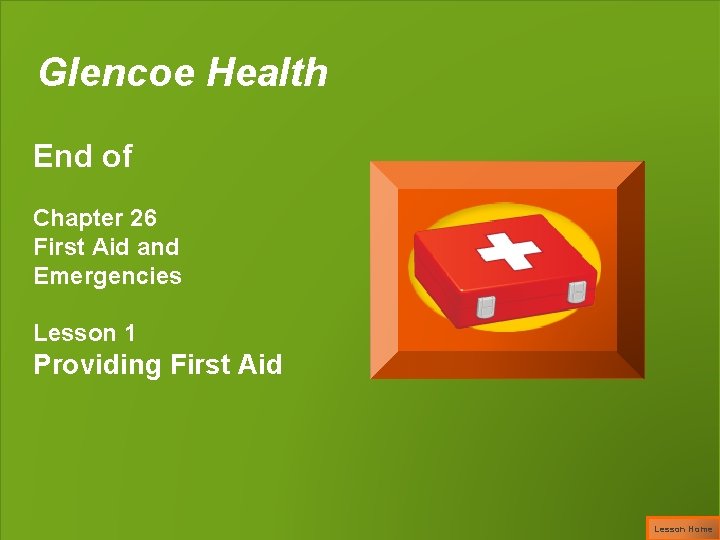 Glencoe Health

End of

Chapter 26
First Aid and Emergencies

Lesson 1
Providing First Aid

Lesson Home